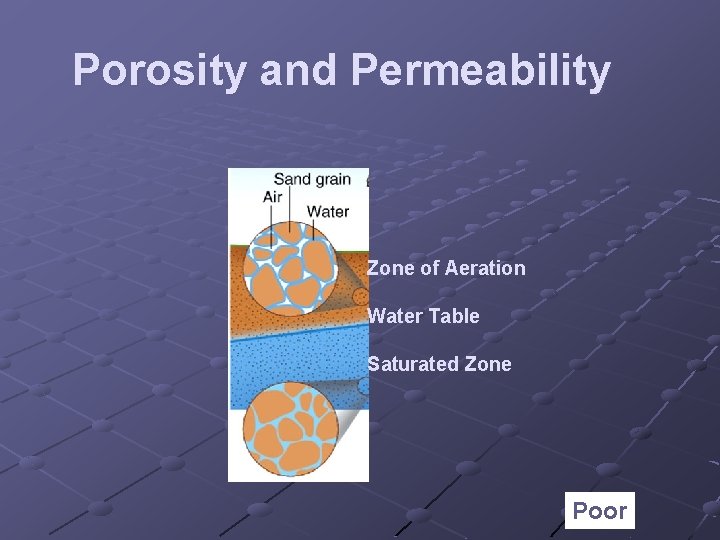 Porosity and Permeability

Sand grain
Air
Water

Zone of Aeration

Water Table

Saturated Zone

Poor